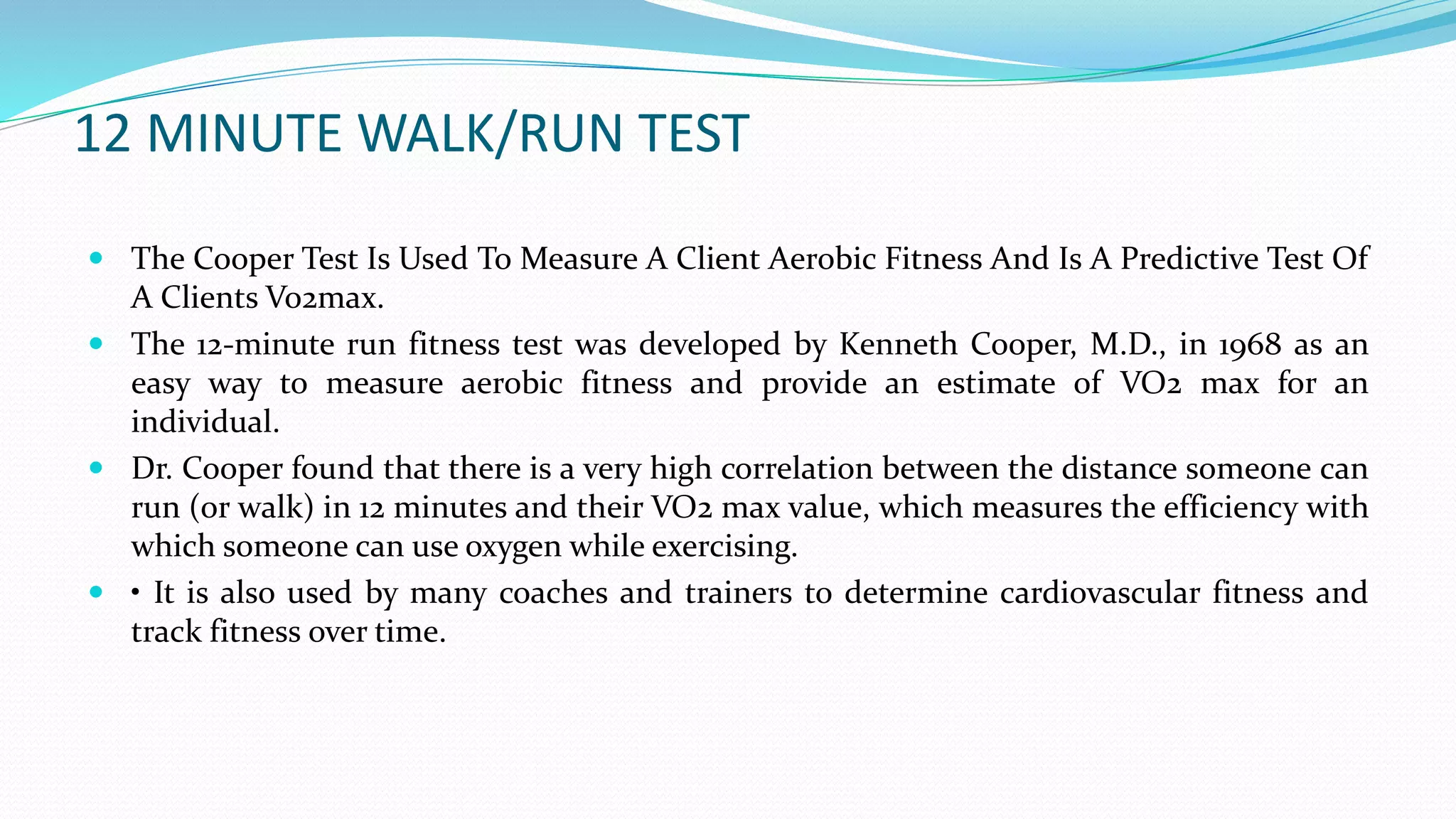 12 MINUTE WALK/RUN TEST

- The Cooper Test Is Used To Measure A Client Aerobic Fitness And Is A Predictive Test Of A Clients Vo2max.
- The 12-minute run fitness test was developed by Kenneth Cooper, M.D., in 1968 as an easy way to measure aerobic fitness and provide an estimate of VO2 max for an individual.
- Dr. Cooper found that there is a very high correlation between the distance someone can run (or walk) in 12 minutes and their VO2 max value, which measures the efficiency with which someone can use oxygen while exercising.
- • It is also used by many coaches and trainers to determine cardiovascular fitness and track fitness over time.